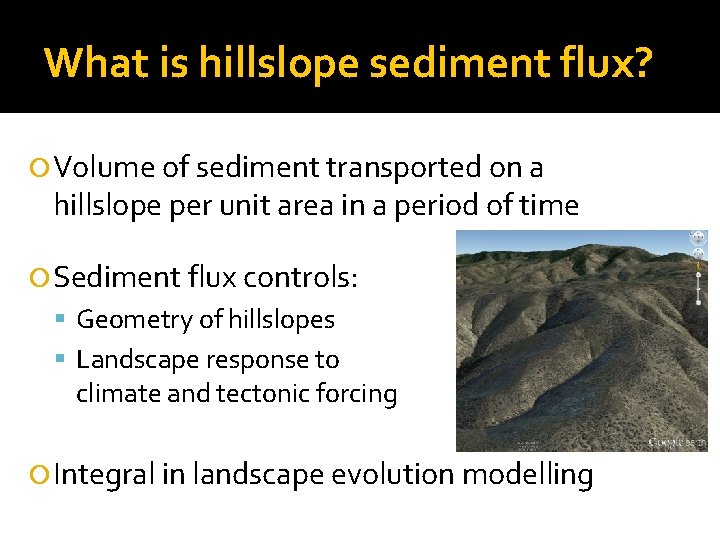 What is hillslope sediment flux?

Volume of sediment transported on a hillslope per unit area in a period of time

Sediment flux controls:

Geometry of hillslopes

Landscape response to climate and tectonic forcing

Google earth

Integral in landscape evolution modelling